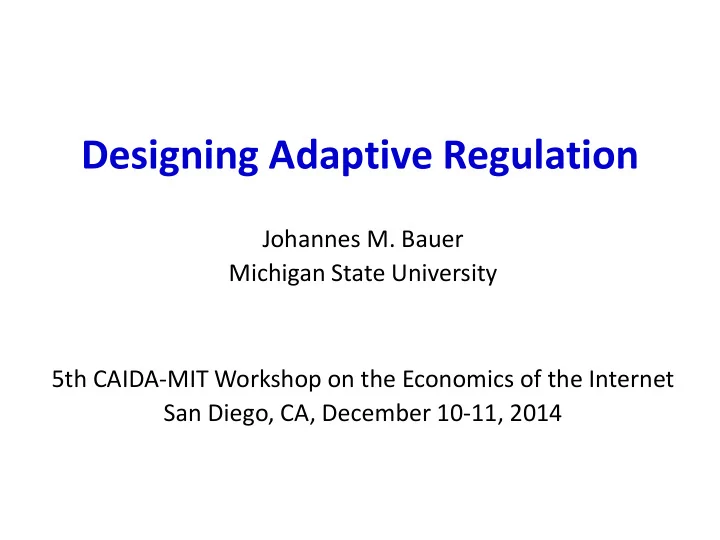 Designing Adaptive Regulation

Johannes M. Bauer
Michigan State University

5th CAIDA-MIT Workshop on the Economics of the Internet
San Diego, CA, December 10-11, 2014